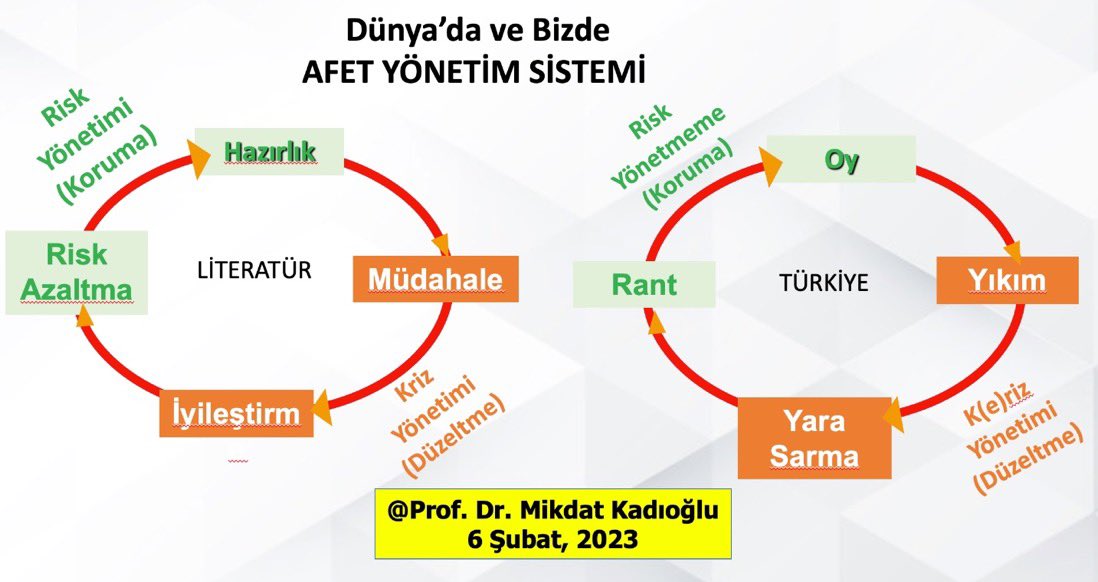 Dünya'da ve Bizde
AFET YÖNETİM SİSTEMİ

Risk Yönetimi (Koruma)

Hazırlık

Risk Azaltma

LİTERATÜR

Müdahale

İyileştirm

Kriz Yönetimi (Düzeltme)

Risk Yönetmeme (Koruma)

Oy

Rant

TÜRKİYE

Yıkım

Yara Sarma

K(e)riz Yönetimi (Düzeltme)

@Prof. Dr. Mikdat Kadıoğlu
6 Şubat, 2023